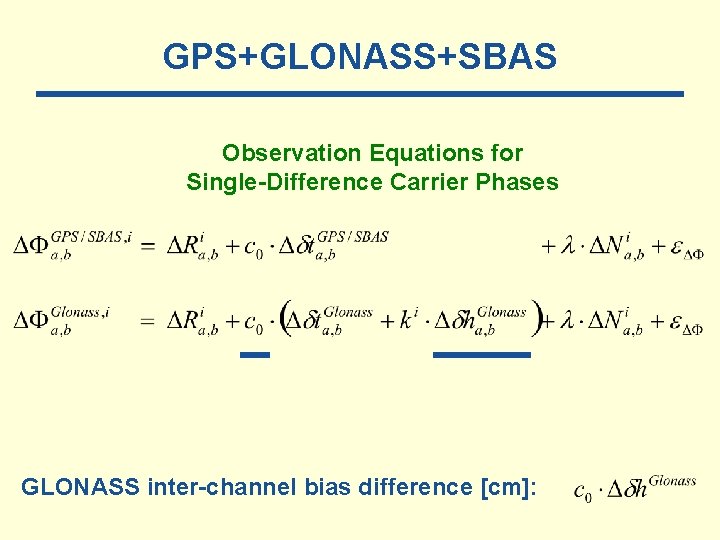 GPS+GLONASS+SBAS

Observation Equations for
Single-Difference Carrier Phases

$\Delta\Phi_{a,b}^{GPS/SBAS,i} = \Delta R_{a,b}^{i} + c_0 \cdot \Delta\delta t_{a,b}^{GPS/SBAS} + \lambda \cdot \Delta N_{a,b}^{i} + \varepsilon_{\Delta\Phi}$

$\Delta\Phi_{a,b}^{Glonass,i} = \Delta R_{a,b}^{i} + c_0 \cdot \left(\Delta\delta t_{a,b}^{Glonass} + k^{i} \cdot \Delta\delta h_{a,b}^{Glonass}\right) + \lambda \cdot \Delta N_{a,b}^{i} + \varepsilon_{\Delta\Phi}$

GLONASS inter-channel bias difference [cm]: $c_0 \cdot \Delta\delta h^{Glonass}$